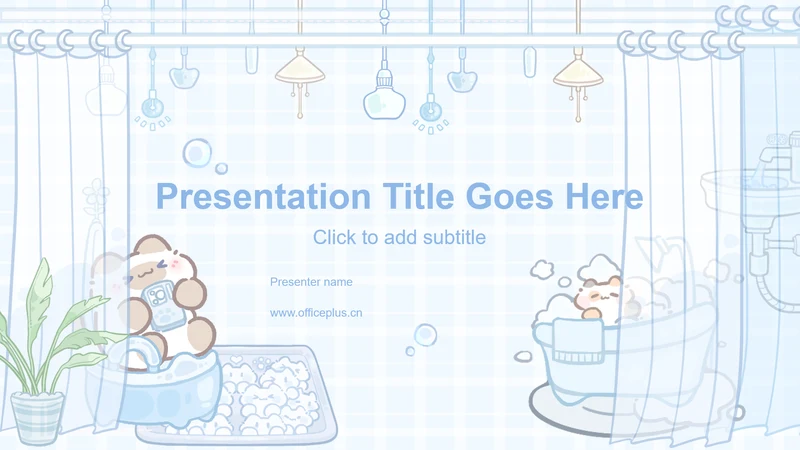 Presentation Title Goes Here

Click to add subtitle

Presenter name

www.officeplus.cn